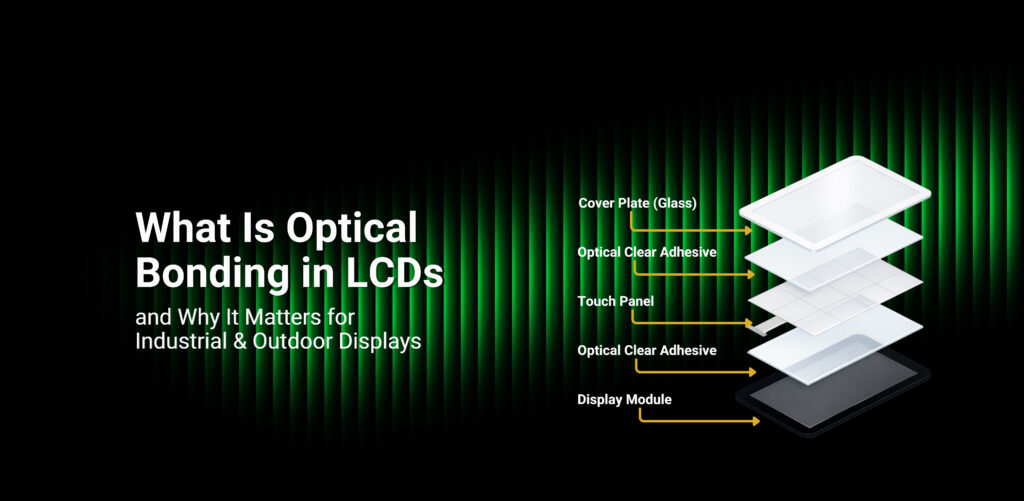 What Is Optical Bonding in LCDs

and Why It Matters for Industrial & Outdoor Displays

Cover Plate (Glass)

Optical Clear Adhesive

Touch Panel

Optical Clear Adhesive

Display Module